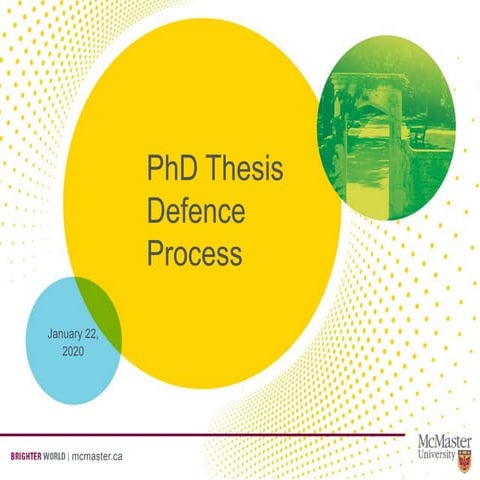 PhD Thesis Defence Process

January 22, 2020

BRIGHTER WORLD | mcmaster.ca

McMaster University